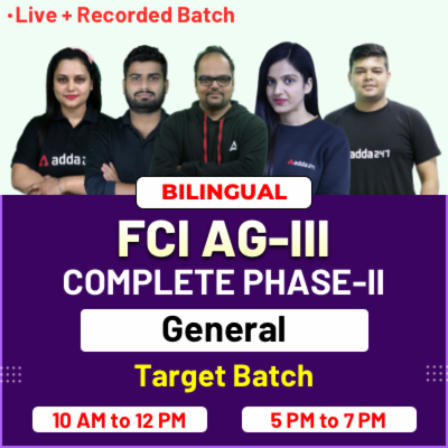 •Live + Recorded Batch

adda
adda247
adda247

BILINGUAL

FCI AG-III
COMPLETE PHASE-II

General

Target Batch

10 AM to 12 PM

5 PM to 7 PM